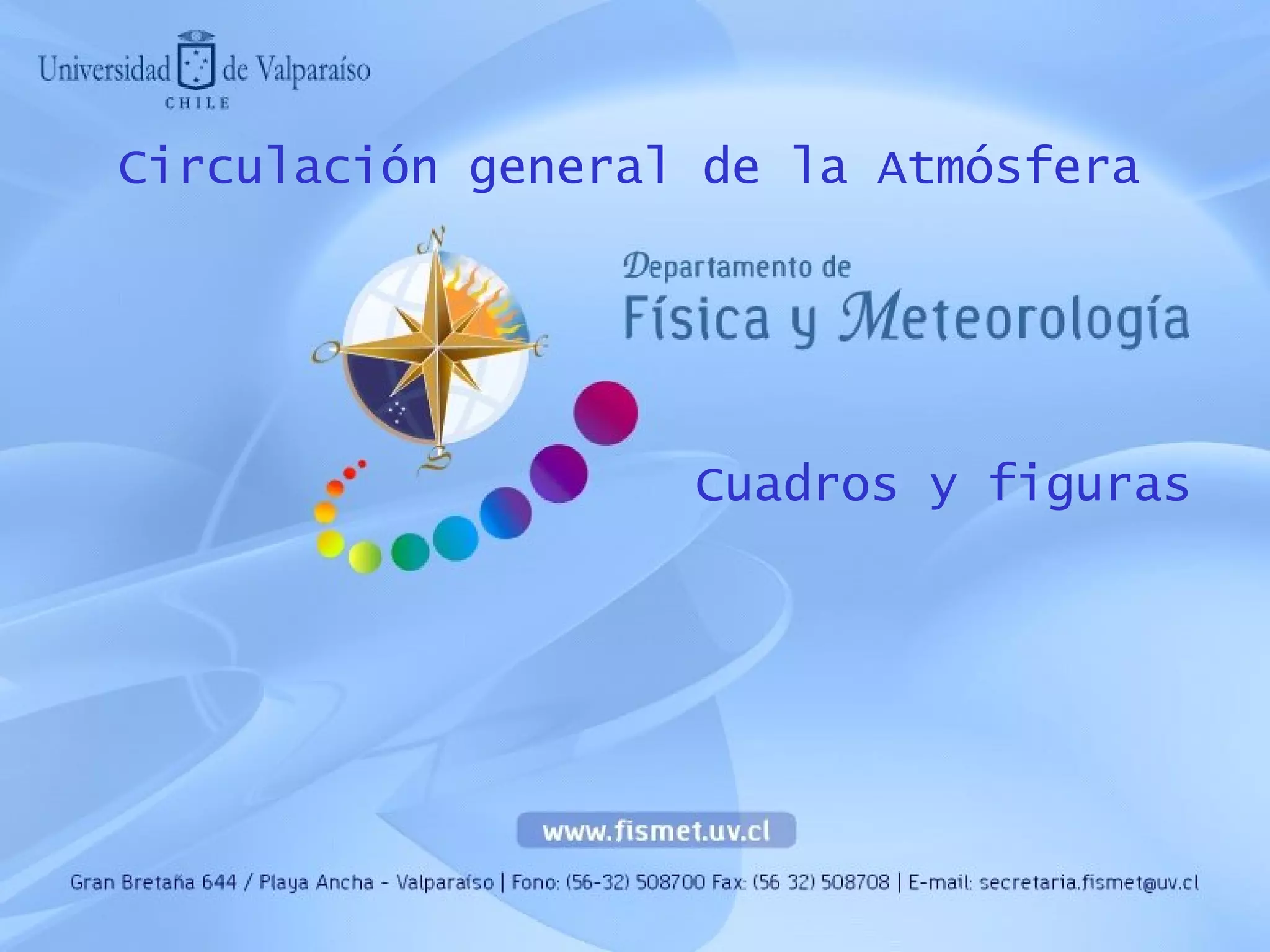 Universidad de Valparaíso
CHILE

Circulación general de la Atmósfera

N
O
E
S

Departamento de
Física y Meteorología

Cuadros y figuras

www.fismet.uv.cl

Gran Bretaña 644 / Playa Ancha - Valparaíso | Fono: (56-32) 508700 Fax: (56 32) 508708 | E-mail: secretaria.fismet@uv.cl